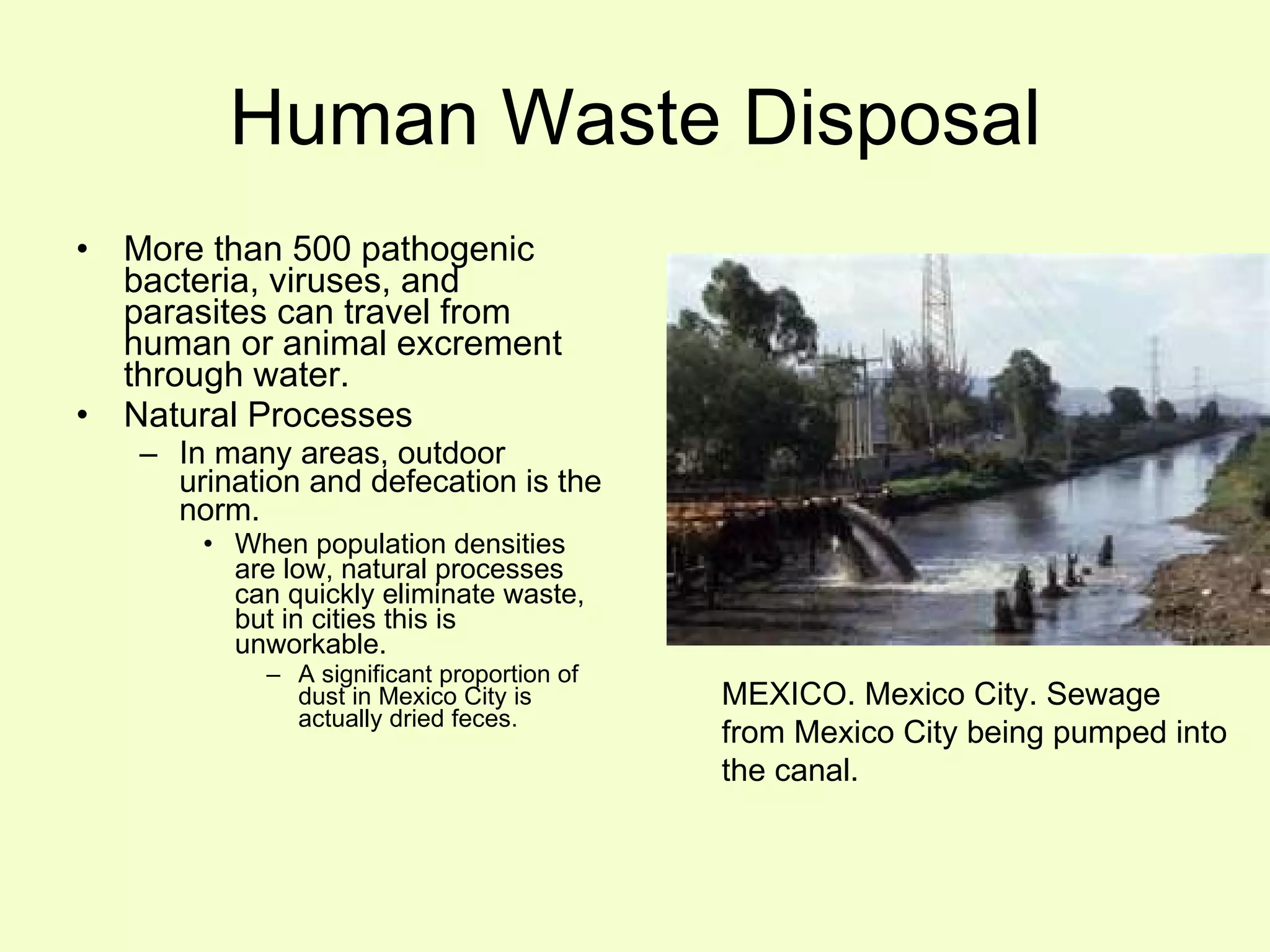 Human Waste Disposal

• More than 500 pathogenic bacteria, viruses, and parasites can travel from human or animal excrement through water.
• Natural Processes
– In many areas, outdoor urination and defecation is the norm.
• When population densities are low, natural processes can quickly eliminate waste, but in cities this is unworkable.
– A significant proportion of dust in Mexico City is actually dried feces.

MEXICO. Mexico City. Sewage from Mexico City being pumped into the canal.